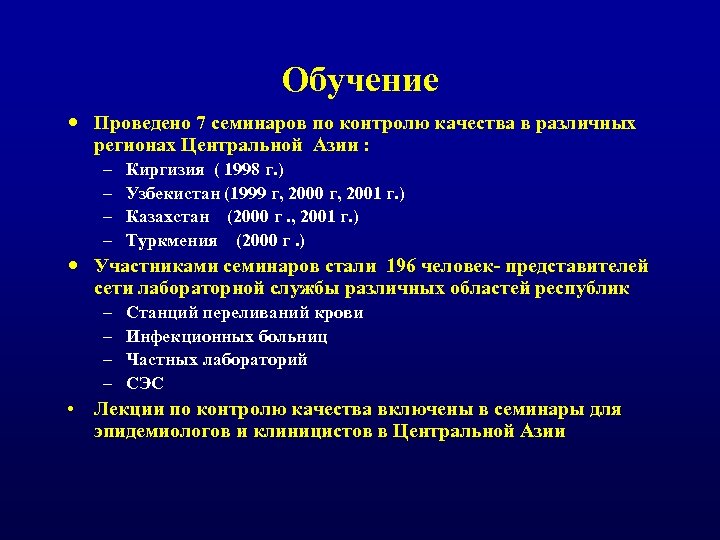 Обучение

• Проведено 7 семинаров по контролю качества в различных регионах Центральной  Азии :
  – Киргизия  ( 1998 г.)
  – Узбекистан (1999 г, 2000 г, 2001 г.)
  – Казахстан    (2000 г ., 2001 г.)
  – Туркмения    (2000 г .)
• Участниками семинаров стали  196 человек- представителей сети лабораторной службы различных областей республик
  – Станций переливаний крови
  – Инфекционных больниц
  – Частных лабораторий
  – СЭС
• Лекции по контролю качества включены в семинары для эпидемиологов и клиницистов в Центральной Азии